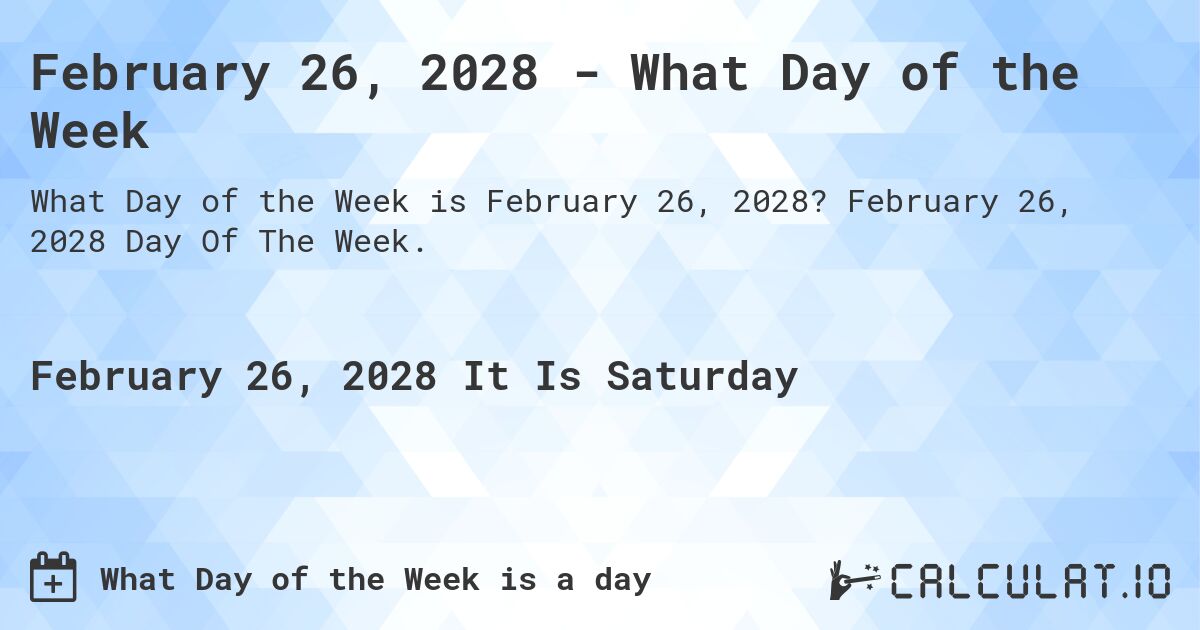 February 26, 2028 - What Day of the Week

What Day of the Week is February 26, 2028? February 26, 2028 Day Of The Week.

February 26, 2028 It Is Saturday

What Day of the Week is a day

CALCULAT.IO